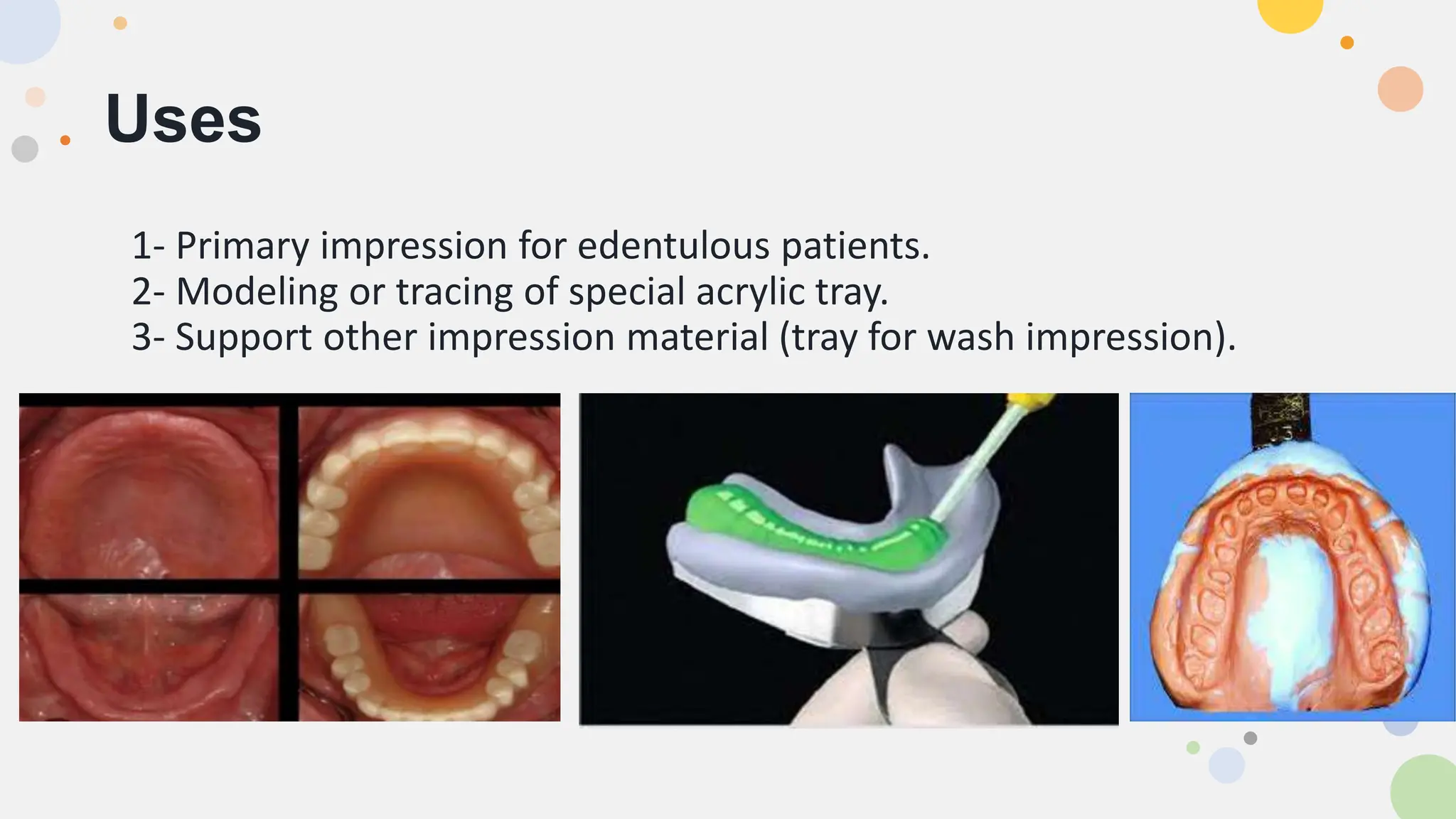 Uses

1- Primary impression for edentulous patients.
2- Modeling or tracing of special acrylic tray.
3- Support other impression material (tray for wash impression).